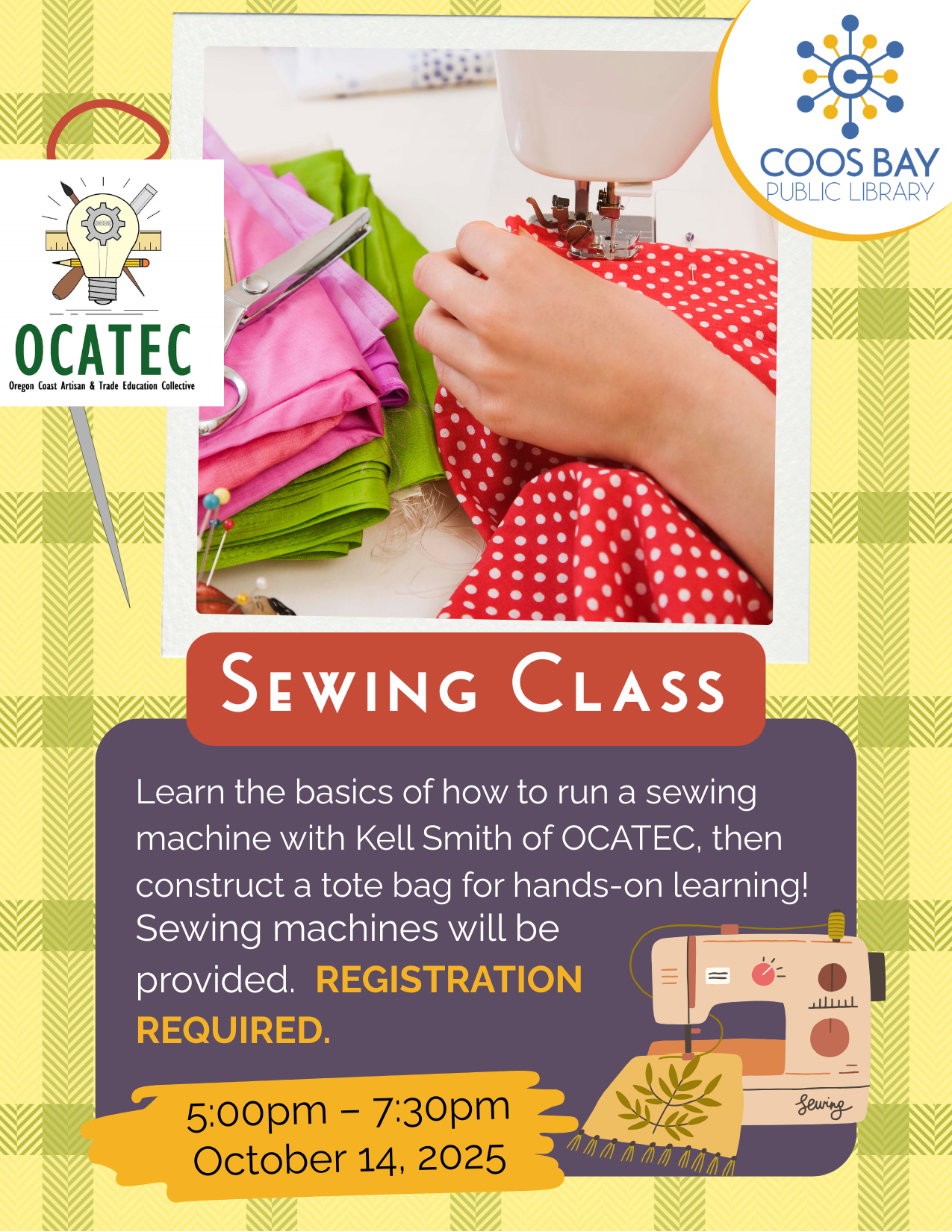 OCATEC
Oregon Coast Artisan & Trade Education Collective

COOS BAY
PUBLIC LIBRARY

SEWING CLASS

Learn the basics of how to run a sewing machine with Kell Smith of OCATEC, then construct a tote bag for hands-on learning! Sewing machines will be provided. REGISTRATION REQUIRED.

5:00pm – 7:30pm
October 14, 2025

Sewing